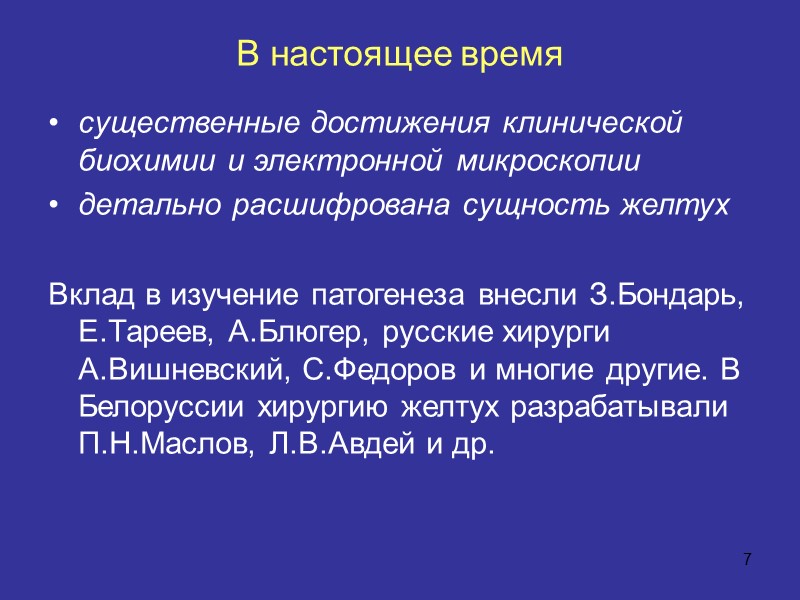 В настоящее время

• существенные достижения клинической биохимии и электронной микроскопии
• детально расшифрована сущность желтух

Вклад в изучение патогенеза внесли З.Бондарь, Е.Тареев, А.Блюгер, русские хирурги А.Вишневский, С.Федоров и многие другие. В Белоруссии хирургию желтух разрабатывали П.Н.Маслов, Л.В.Авдей и др.

7